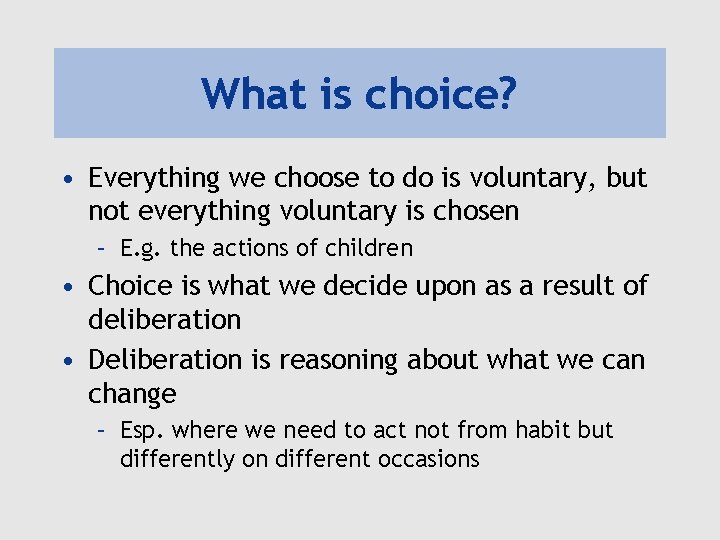 What is choice?

• Everything we choose to do is voluntary, but not everything voluntary is chosen
 – E.g. the actions of children
• Choice is what we decide upon as a result of deliberation
• Deliberation is reasoning about what we can change
 – Esp. where we need to act not from habit but differently on different occasions